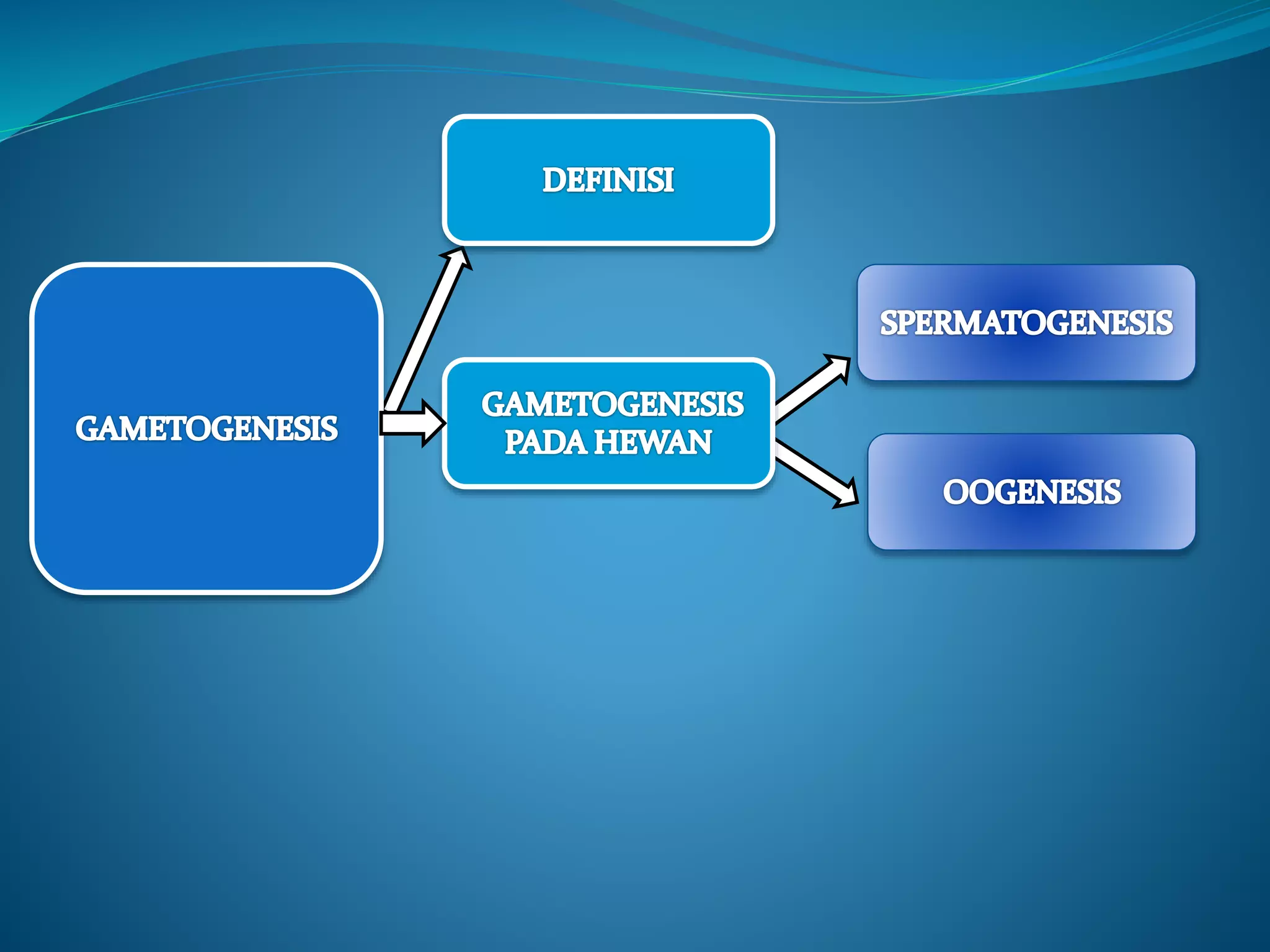 GAMETOGENESIS

DEFINISI

GAMETOGENESIS PADA HEWAN

SPERMATOGENESIS

OOGENESIS